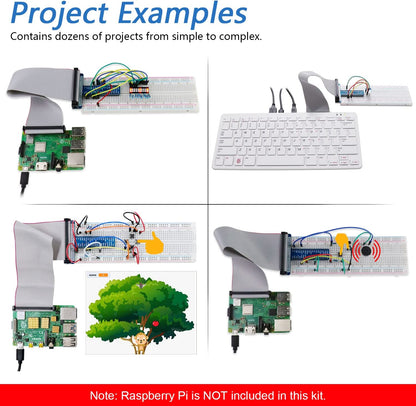 Project Examples
Contains dozens of projects from simple to complex.

Note: Raspberry Pi is NOT included in this kit.